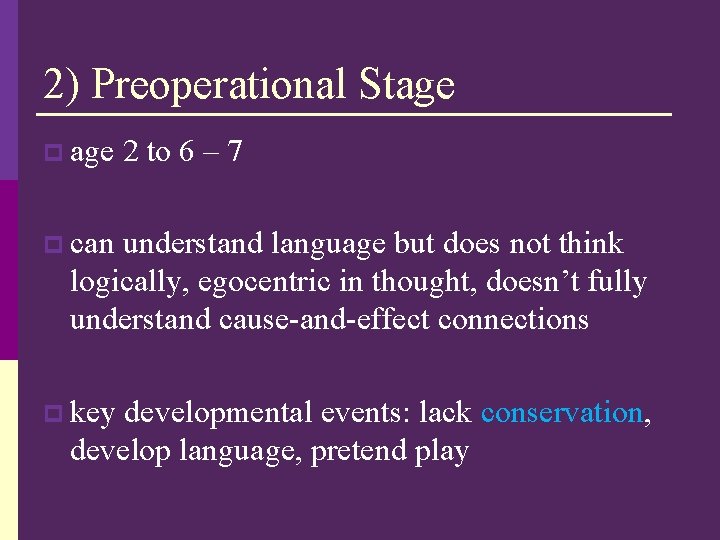 2) Preoperational Stage

age 2 to 6 – 7

can understand language but does not think logically, egocentric in thought, doesn’t fully understand cause-and-effect connections

key developmental events: lack conservation, develop language, pretend play